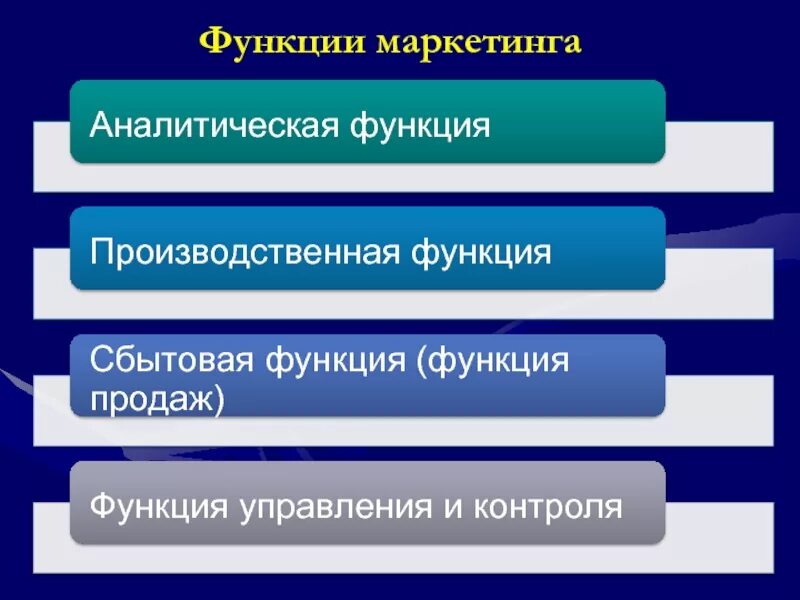 Функции маркетинга

Аналитическая функция

Производственная функция

Сбытовая функция (функция продаж)

Функция управления и контроля